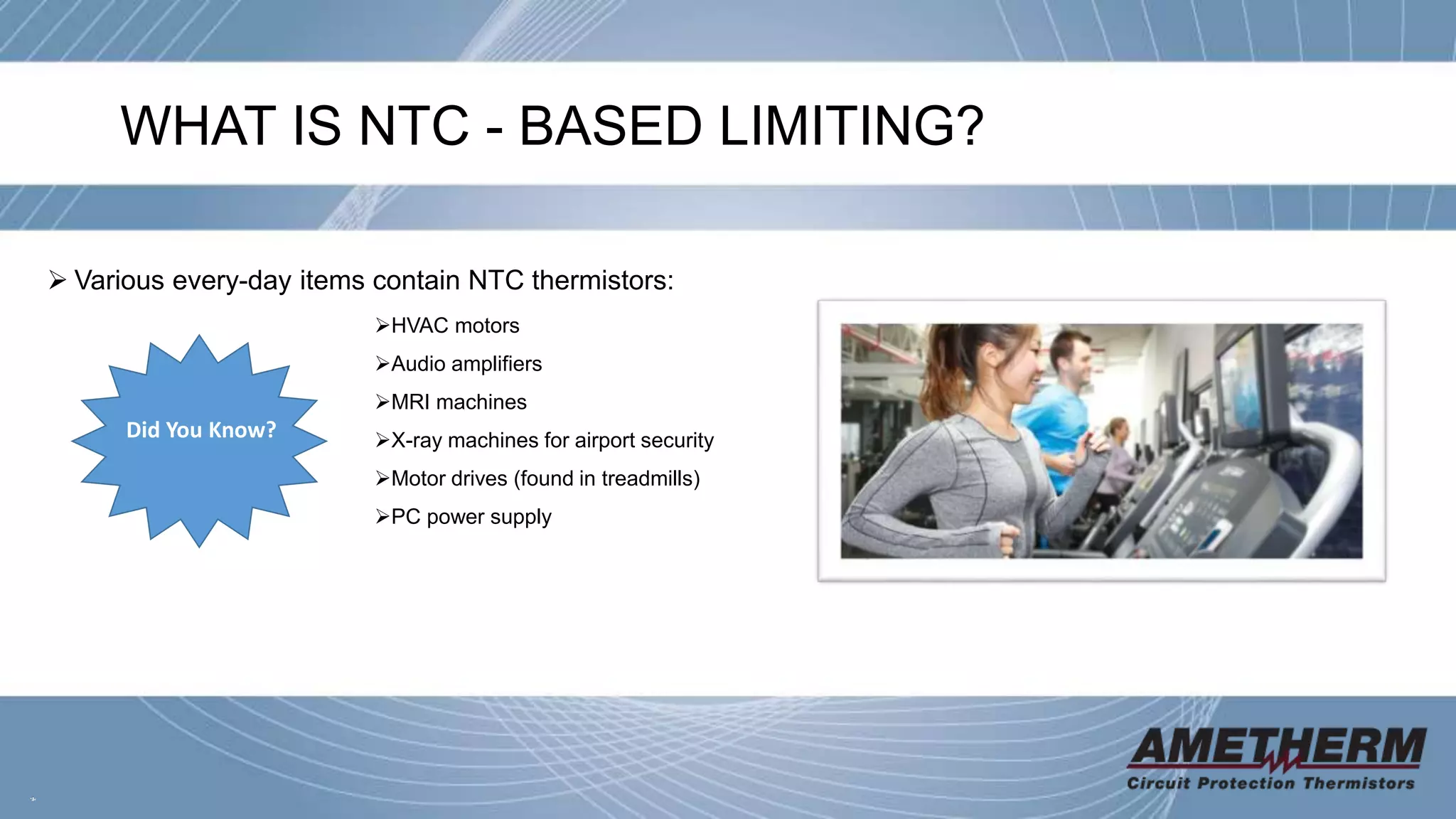 WHAT IS NTC - BASED LIMITING?

➢ Various every-day items contain NTC thermistors:

Did You Know?

➢HVAC motors
➢Audio amplifiers
➢MRI machines
➢X-ray machines for airport security
➢Motor drives (found in treadmills)
➢PC power supply

AMETHERM
Circuit Protection Thermistors